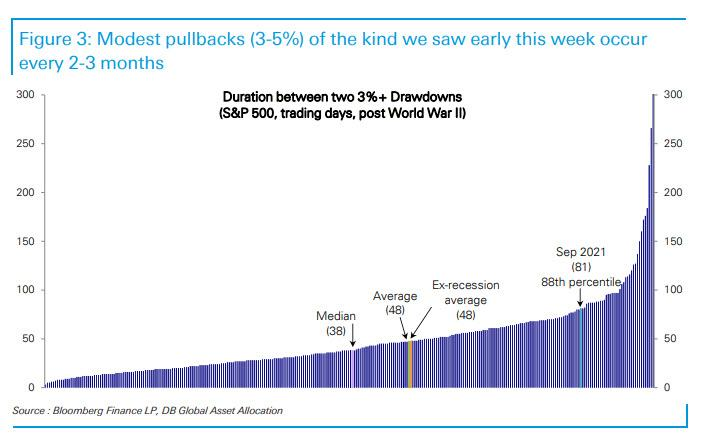 Figure 3: Modest pullbacks (3-5%) of the kind we saw early this week occur every 2-3 months

Duration between two 3%+ Drawdowns
(S&P 500, trading days, post World War II)

300
250
200
150
100
50
0

300
250
200
150
100
50
0

Median
(38)

Average
(48)

Ex-recession
average
(48)

Sep 2021
(81)
88th percentile

Source : Bloomberg Finance LP, DB Global Asset Allocation